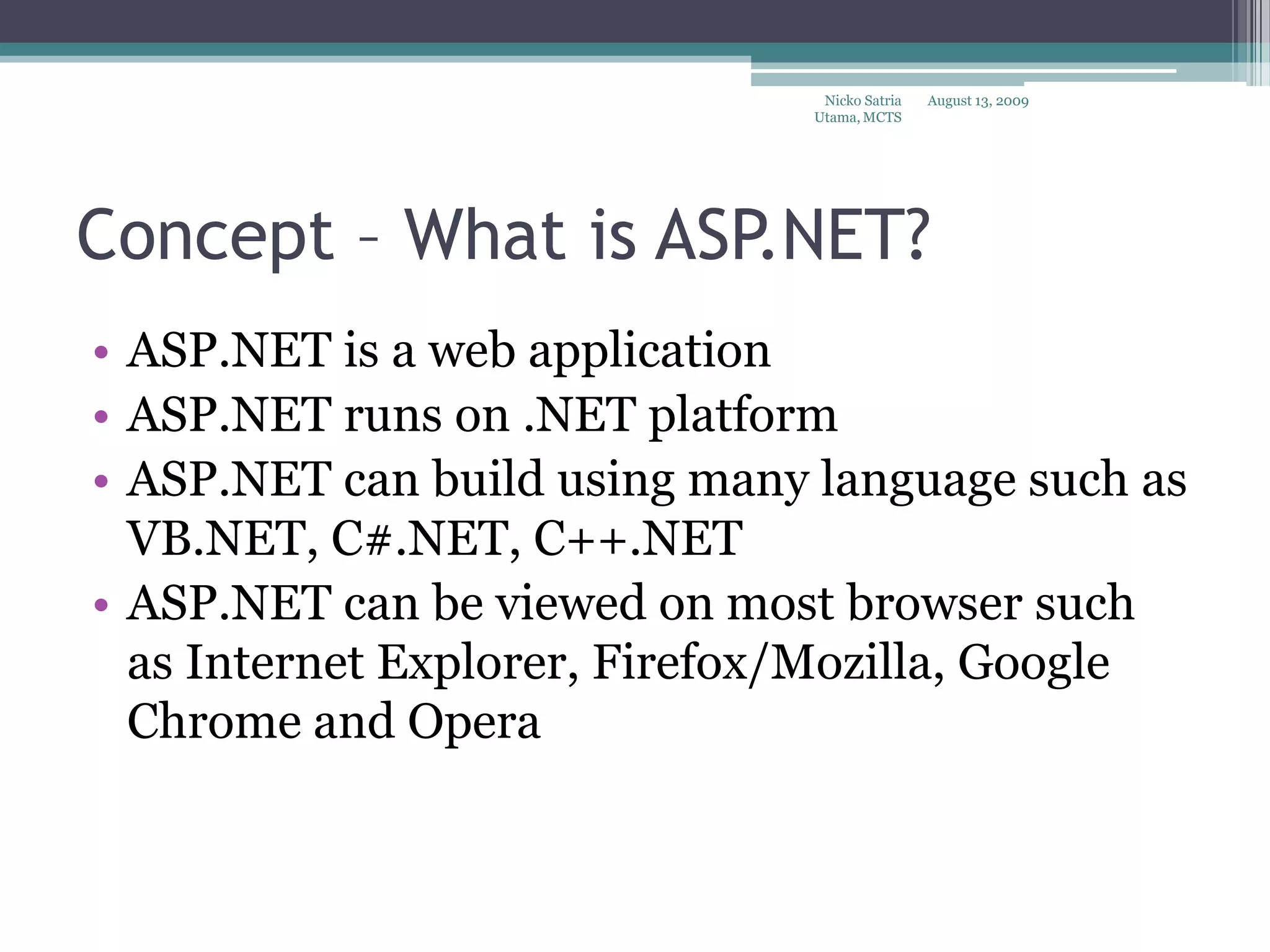 Nicko Satria Utama, MCTS August 13, 2009

Concept – What is ASP.NET?

• ASP.NET is a web application
• ASP.NET runs on .NET platform
• ASP.NET can build using many language such as VB.NET, C#.NET, C++.NET
• ASP.NET can be viewed on most browser such as Internet Explorer, Firefox/Mozilla, Google Chrome and Opera